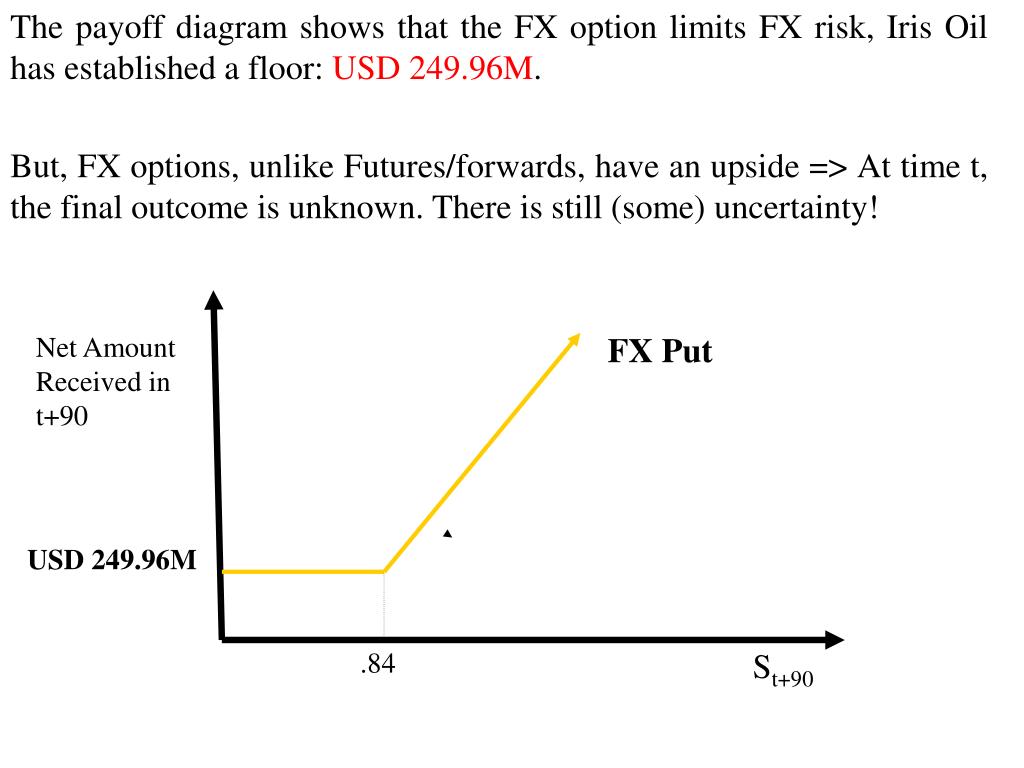 The payoff diagram shows that the FX option limits FX risk, Iris Oil has established a floor: USD 249.96M.

But, FX options, unlike Futures/forwards, have an upside => At time t, the final outcome is unknown. There is still (some) uncertainty!

Net Amount Received in t+90

FX Put

USD 249.96M

.84

$S_{t+90}$